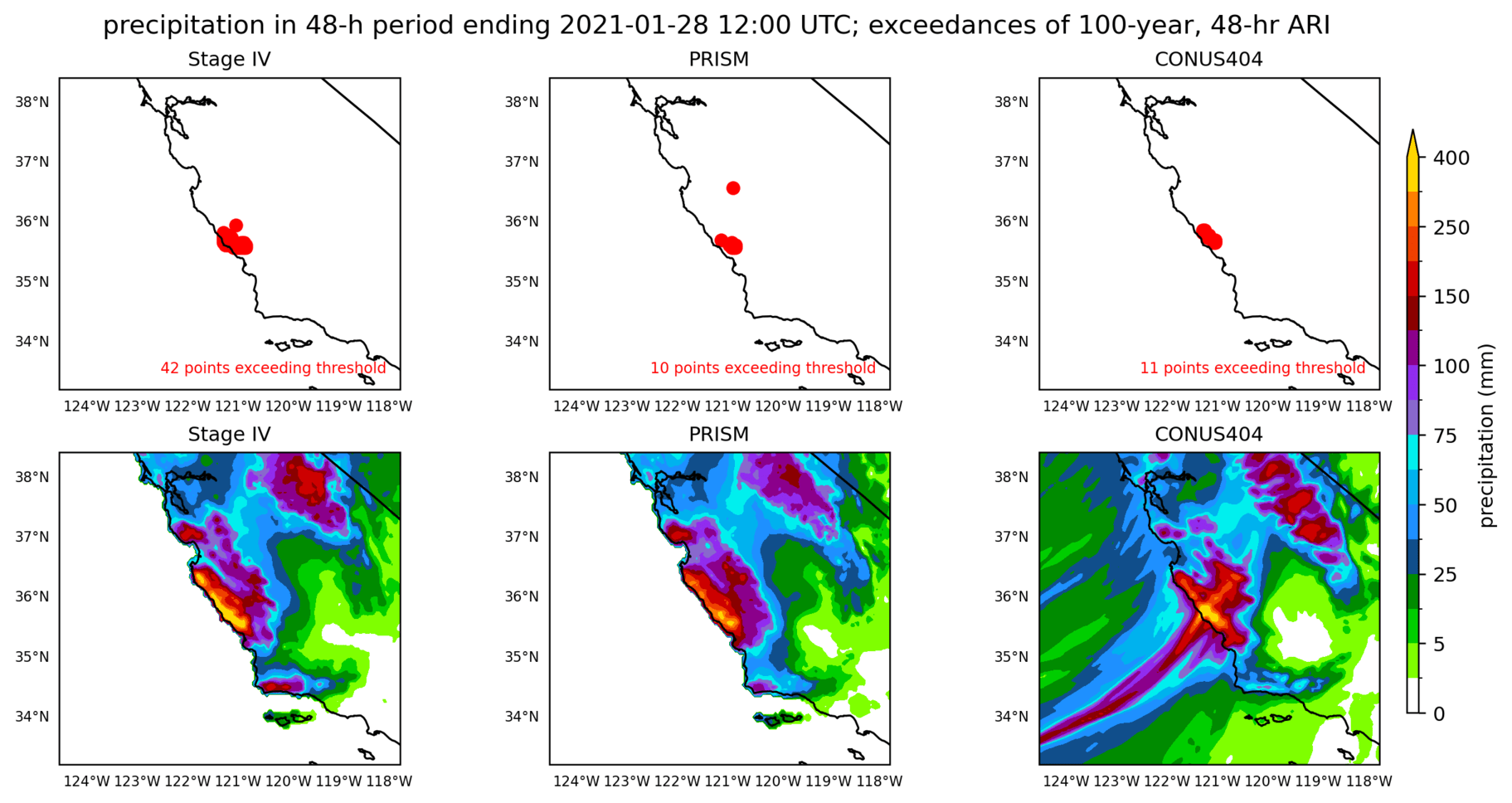 precipitation in 48-h period ending 2021-01-28 12:00 UTC; exceedances of 100-year, 48-hr ARI

Stage IV

38°N
37°N
36°N
35°N
34°N

42 points exceeding threshold

124°W 123°W 122°W 121°W 120°W 119°W 118°W

PRISM

38°N
37°N
36°N
35°N
34°N

10 points exceeding threshold

124°W 123°W 122°W 121°W 120°W 119°W 118°W

CONUS404

38°N
37°N
36°N
35°N
34°N

11 points exceeding threshold

124°W 123°W 122°W 121°W 120°W 119°W 118°W

Stage IV

38°N
37°N
36°N
35°N
34°N

124°W 123°W 122°W 121°W 120°W 119°W 118°W

PRISM

38°N
37°N
36°N
35°N
34°N

124°W 123°W 122°W 121°W 120°W 119°W 118°W

CONUS404

38°N
37°N
36°N
35°N
34°N

124°W 123°W 122°W 121°W 120°W 119°W 118°W

400
250
150
100
75
50
25
5
0
precipitation (mm)